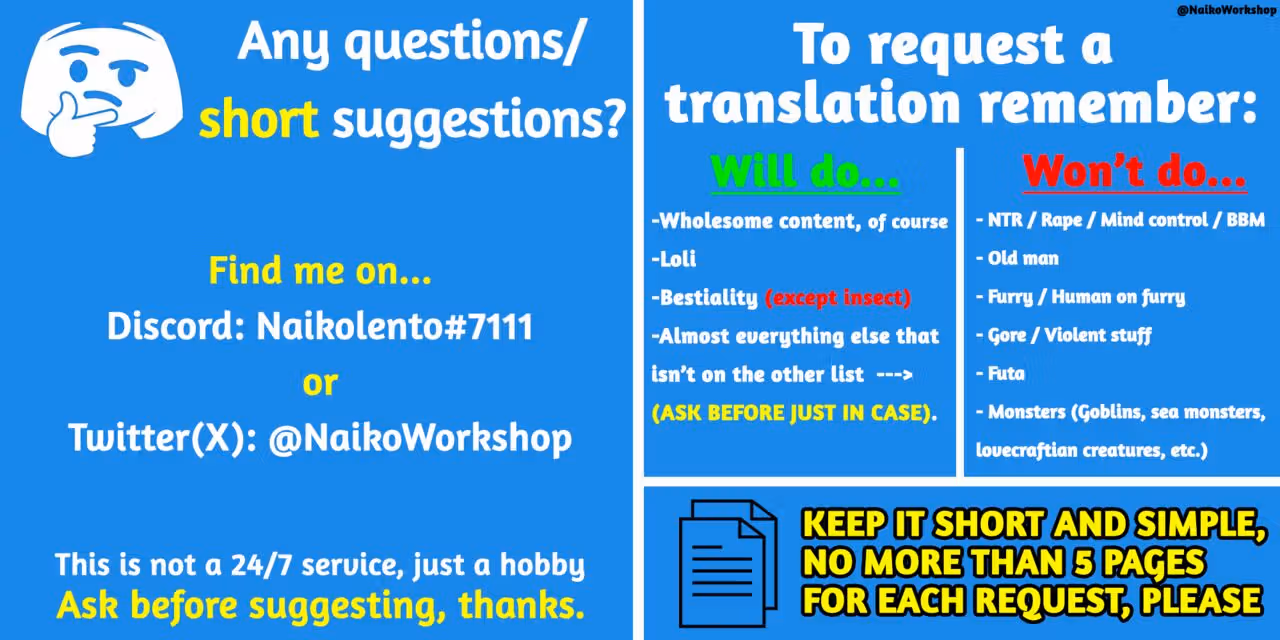 Any questions/ short suggestions?

Find me on...
Discord: Naikolento#7111
or
Twitter(X): @NaikoWorkshop

This is not a 24/7 service, just a hobby
Ask before suggesting, thanks.

@NaikoWorkshop

To request a translation remember:

Will do...
-Wholesome content, of course
-Loli
-Bestiality (except insect)
-Almost everything else that isn't on the other list --->
(ASK BEFORE JUST IN CASE).

Won't do...
- NTR / Rape / Mind control / BBM
- Old man
- Furry / Human on furry
- Gore / Violent stuff
- Futa
- Monsters (Goblins, sea monsters, lovecraftian creatures, etc.)

KEEP IT SHORT AND SIMPLE, NO MORE THAN 5 PAGES FOR EACH REQUEST, PLEASE